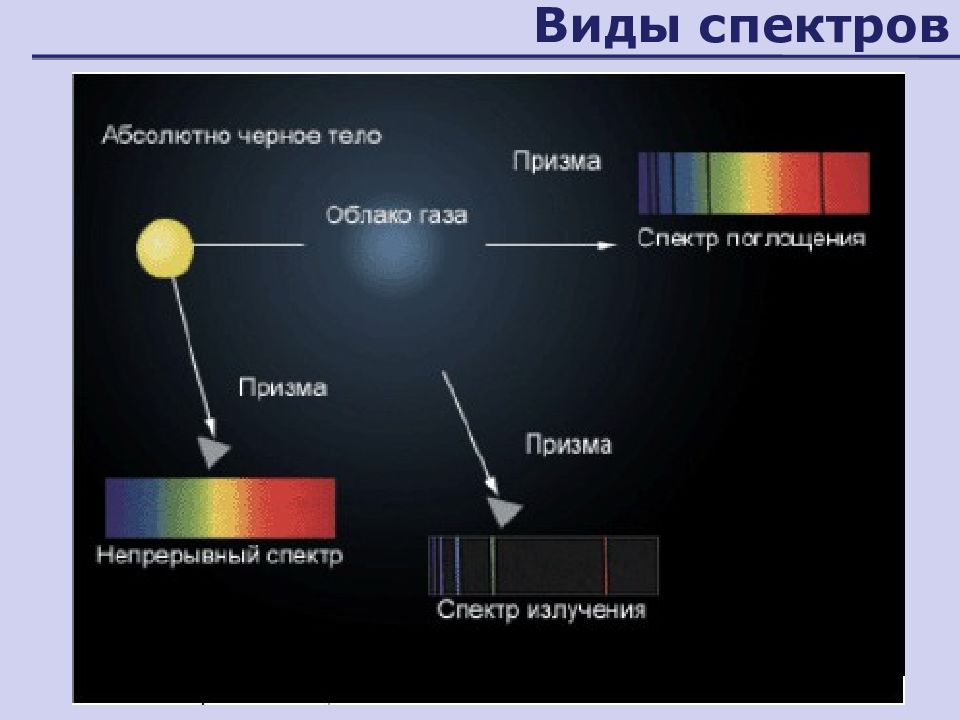 Виды спектров

Абсолютно черное тело

Призма

Облако газа

Спектр поглощения

Призма

Призма

Непрерывный спектр

Спектр излучения